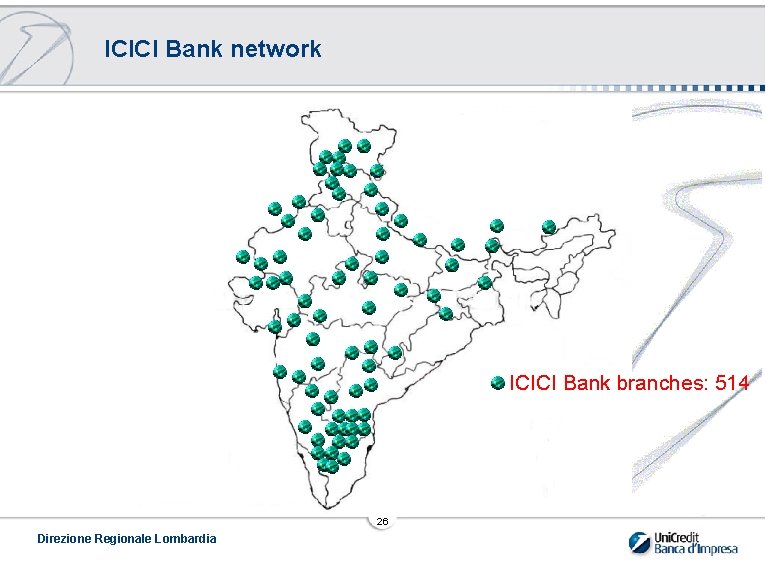 ICICI Bank network

ICICI Bank branches: 514

26

Direzione Regionale Lombardia

UniCredit
Banca d'Impresa